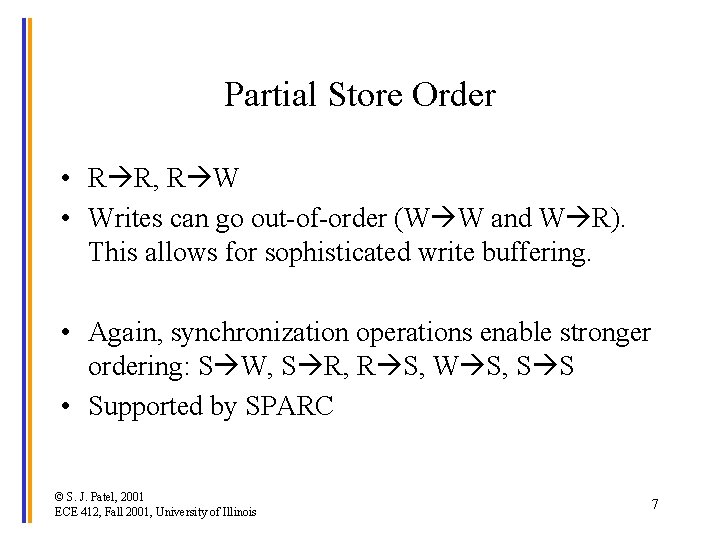 Partial Store Order

• R→R, R→W
• Writes can go out-of-order (W→W and W→R). This allows for sophisticated write buffering.

• Again, synchronization operations enable stronger ordering: S→W, S→R, R→S, W→S, S→S
• Supported by SPARC

© S. J. Patel, 2001
ECE 412, Fall 2001, University of Illinois

7